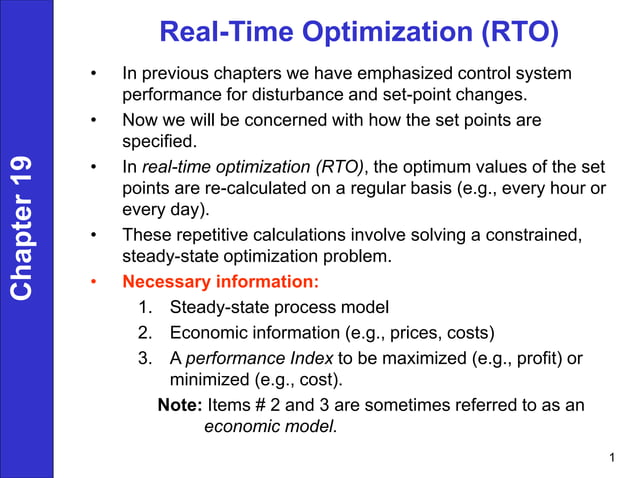 Chapter 19

Real-Time Optimization (RTO)

• In previous chapters we have emphasized control system performance for disturbance and set-point changes.

• Now we will be concerned with how the set points are specified.

• In real-time optimization (RTO), the optimum values of the set points are re-calculated on a regular basis (e.g., every hour or every day).

• These repetitive calculations involve solving a constrained, steady-state optimization problem.

• Necessary information:

1. Steady-state process model

2. Economic information (e.g., prices, costs)

3. A performance Index to be maximized (e.g., profit) or minimized (e.g., cost).

Note: Items # 2 and 3 are sometimes referred to as an economic model.

1